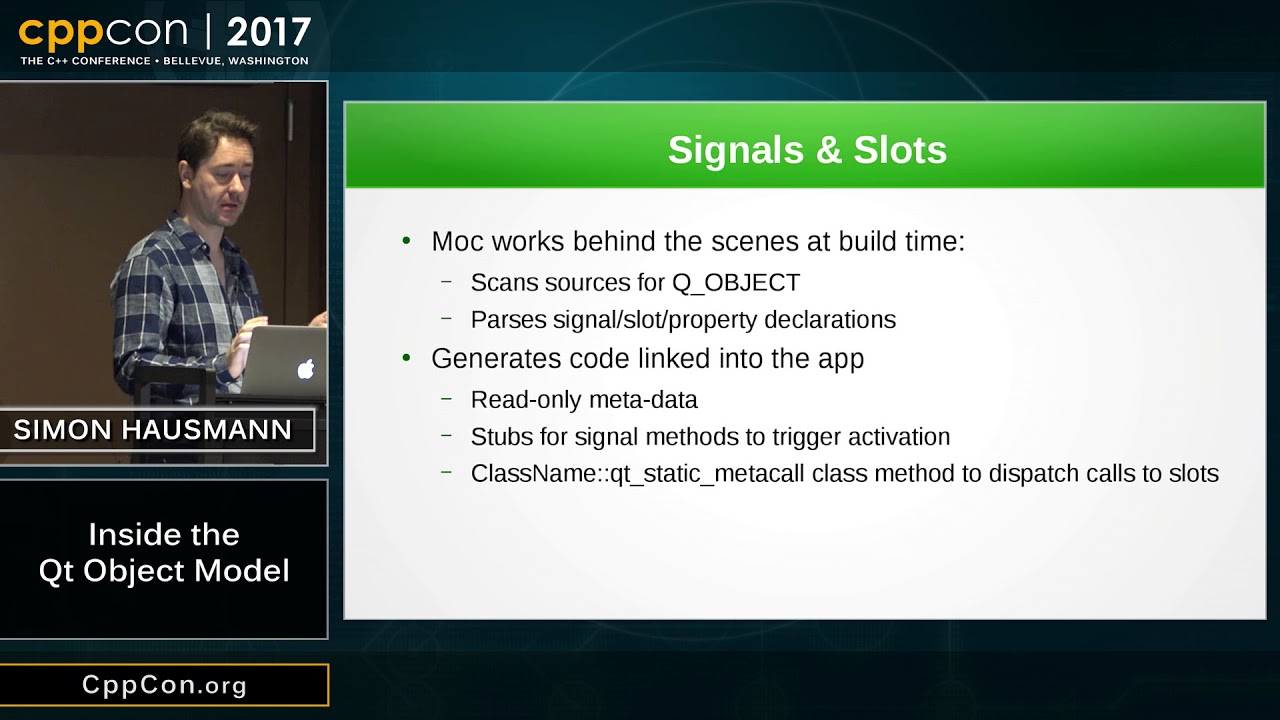 cppcon | 2017
THE C++ CONFERENCE • BELLEVUE, WASHINGTON

SIMON HAUSMANN

Inside the
Qt Object Model

CppCon.org

Signals & Slots

• Moc works behind the scenes at build time:
- Scans sources for Q_OBJECT
- Parses signal/slot/property declarations
• Generates code linked into the app
- Read-only meta-data
- Stubs for signal methods to trigger activation
- ClassName::qt_static_metacall class method to dispatch calls to slots